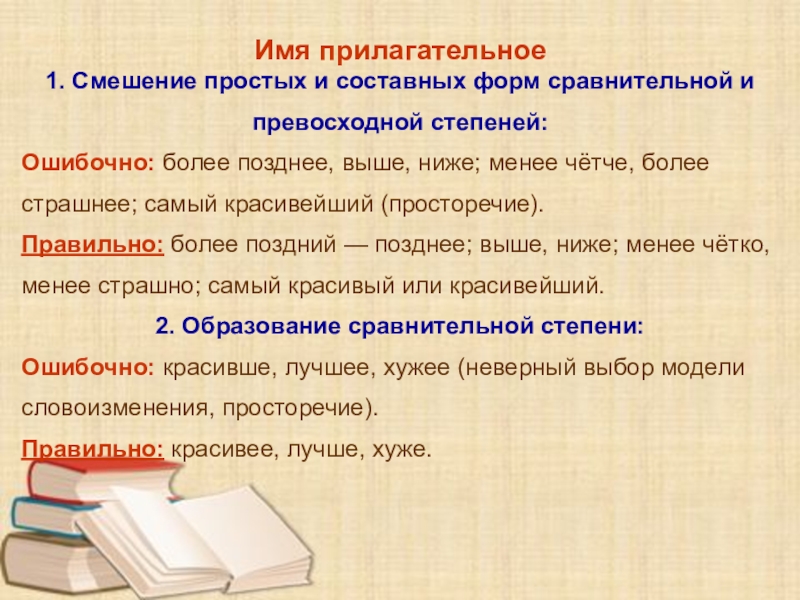 Имя прилагательное
1. Смешение простых и составных форм сравнительной и превосходной степеней:

Ошибочно: более позднее, выше, ниже; менее чётче, более страшнее; самый красивейший (просторечие).

Правильно: более поздний — позднее; выше, ниже; менее чётко, менее страшно; самый красивый или красивейший.

2. Образование сравнительной степени:

Ошибочно: красивше, лучшее, хужее (неверный выбор модели словоизменения, просторечие).

Правильно: красивее, лучше, хуже.